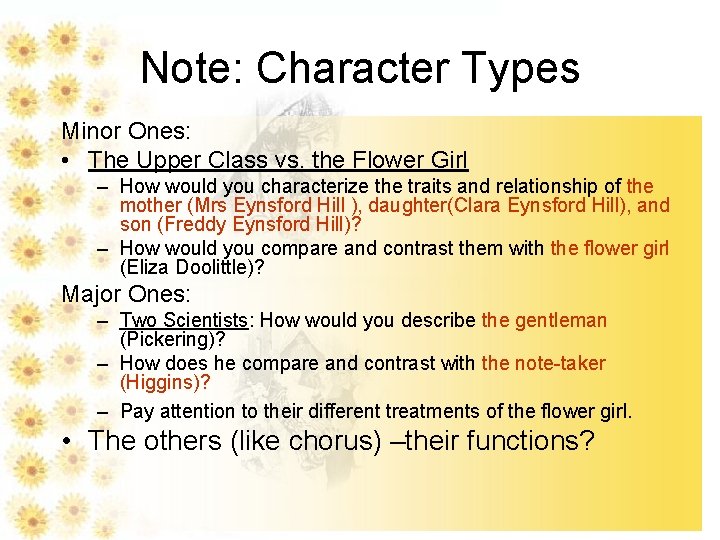 Note: Character Types

Minor Ones:

• The Upper Class vs. the Flower Girl

– How would you characterize the traits and relationship of the mother (Mrs Eynsford Hill ), daughter(Clara Eynsford Hill), and son (Freddy Eynsford Hill)?

– How would you compare and contrast them with the flower girl (Eliza Doolittle)?

Major Ones:

– Two Scientists: How would you describe the gentleman (Pickering)?

– How does he compare and contrast with the note-taker (Higgins)?

– Pay attention to their different treatments of the flower girl.

• The others (like chorus) –their functions?